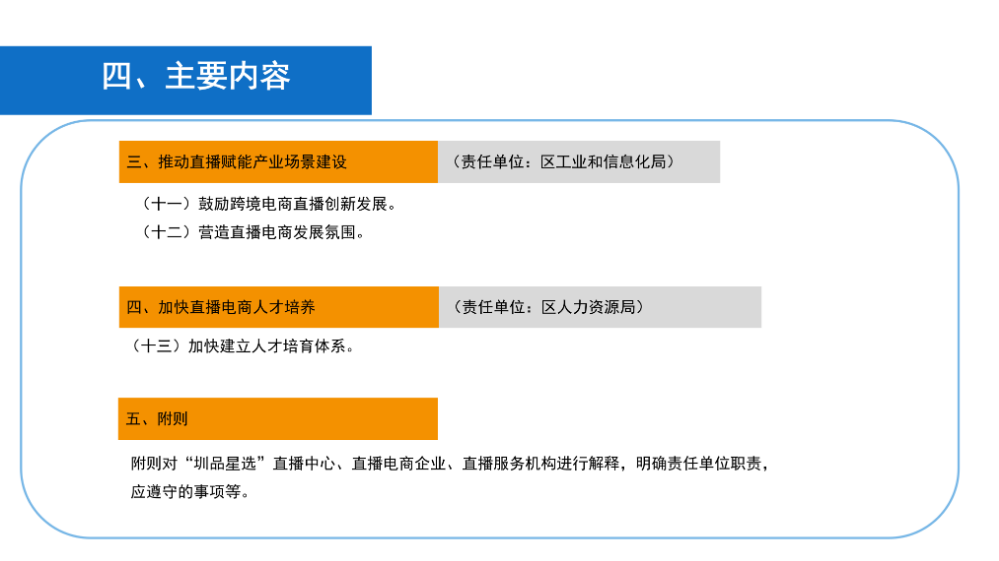 四、主要内容

三、推动直播赋能产业场景建设

（责任单位：区工业和信息化局）

（十一）鼓励跨境电商直播创新发展。

（十二）营造直播电商发展氛围。

四、加快直播电商人才培养

（责任单位：区人力资源局）

（十三）加快建立人才培育体系。

五、附则

附则对“圳品星选”直播中心、直播电商企业、直播服务机构进行解释，明确责任单位职责，应遵守的事项等。